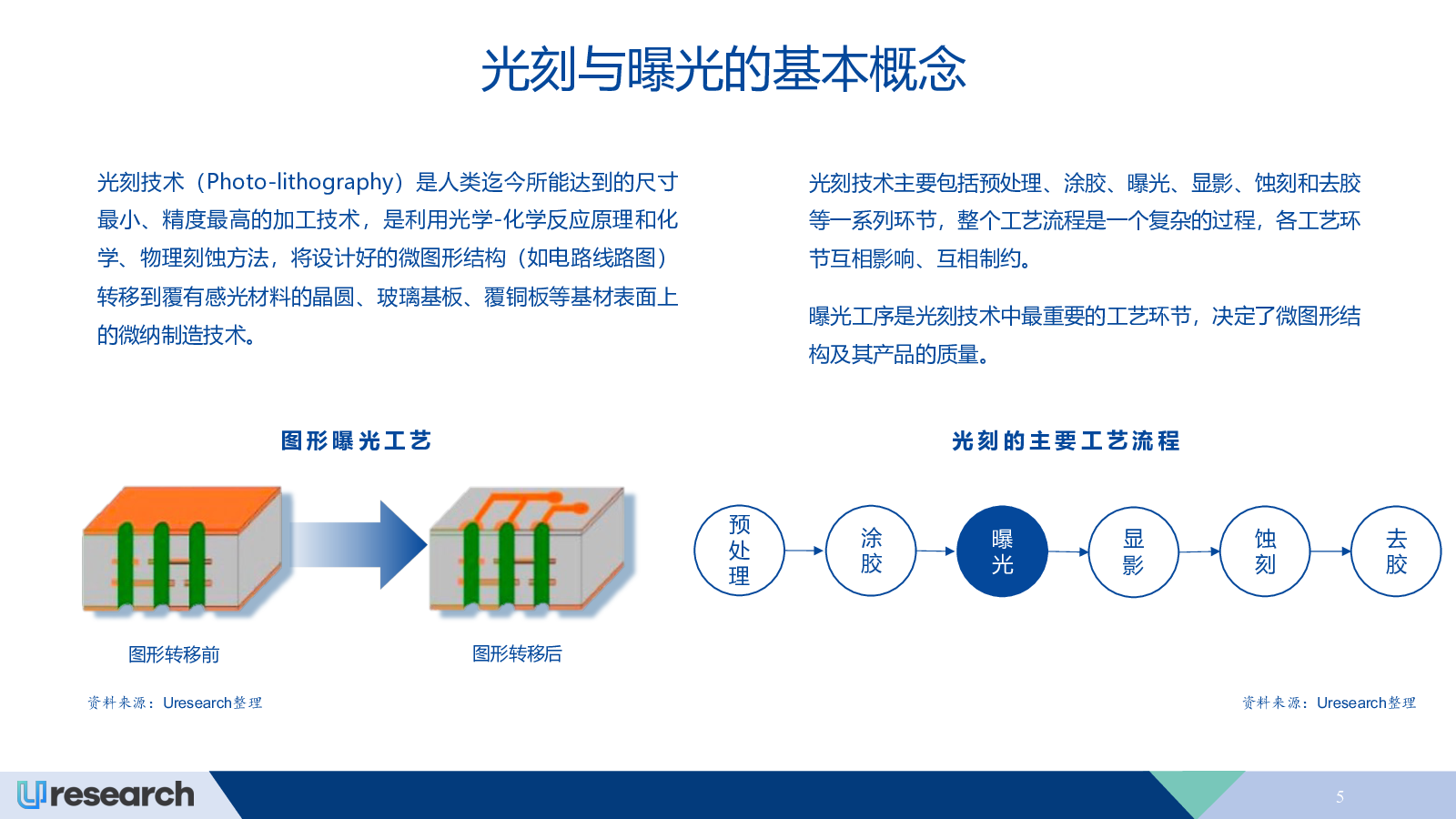 光刻与曝光的基本概念

光刻技术（Photo-lithography）是人类迄今所能达到的尺寸最小、精度最高的加工技术，是利用光学-化学反应原理和化学、物理刻蚀方法，将设计好的微图形结构（如电路线路图）转移到覆有感光材料的晶圆、玻璃基板、覆铜板等基材表面上的微纳制造技术。

光刻技术主要包括预处理、涂胶、曝光、显影、蚀刻和去胶等一系列环节，整个工艺流程是一个复杂的过程，各工艺环节互相影响、互相制约。

曝光工序是光刻技术中最重要的工艺环节，决定了微图形结构及其产品的质量。

图形曝光工艺

图形转移前

图形转移后

资料来源：Uresearch整理

光刻的主要工艺流程

预处理

涂胶

曝光

显影

蚀刻

去胶

资料来源：Uresearch整理

Uresearch

5